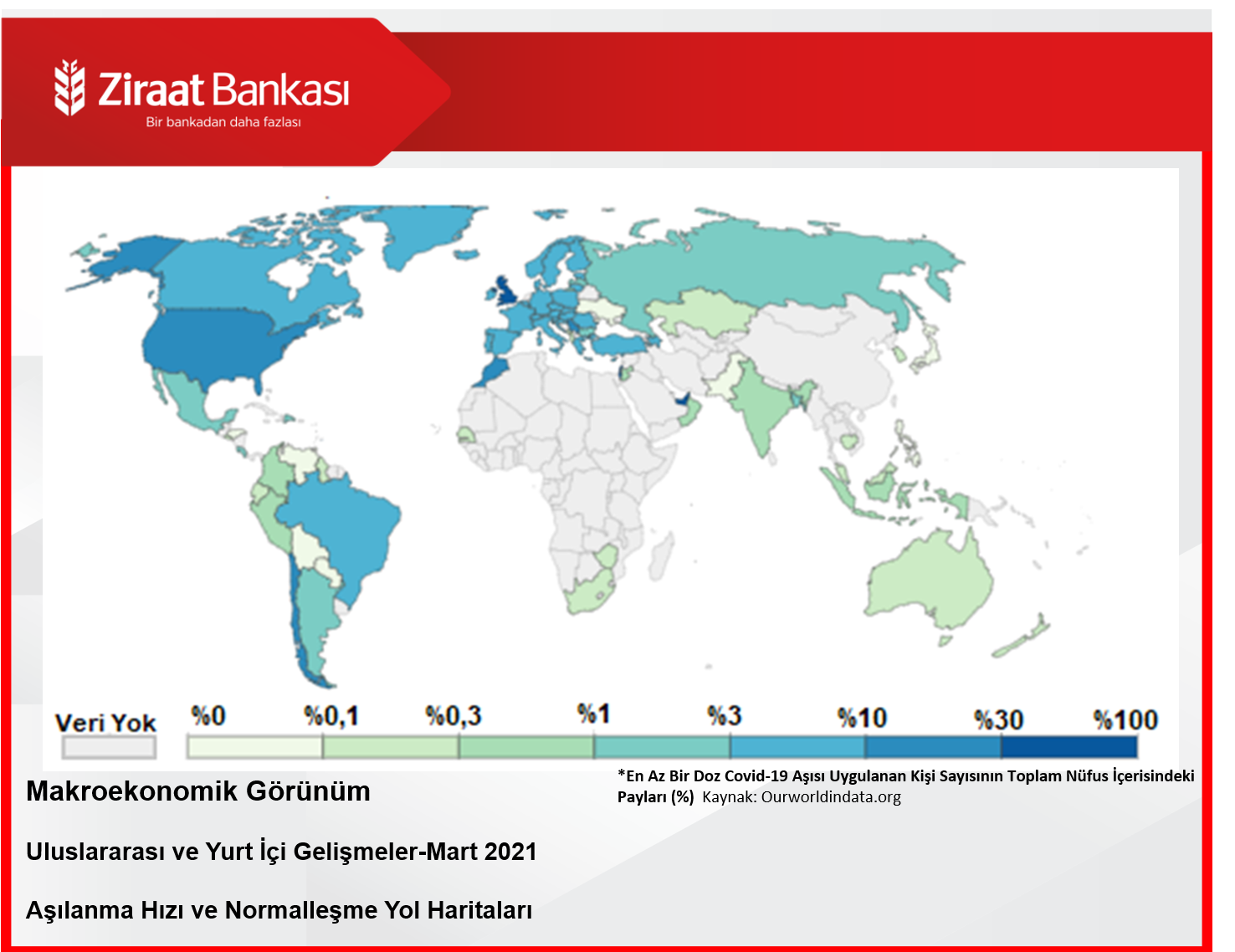 Ziraat Bankası
Bir bankadan daha fazlası

Veri Yok %0 %0,1 %0,3 %1 %3 %10 %30 %100

*En Az Bir Doz Covid-19 Aşısı Uygulanan Kişi Sayısının Toplam Nüfus İçerisindeki Payları (%) Kaynak: Ourworldindata.org

Makroekonomik Görünüm

Uluslararası ve Yurt İçi Gelişmeler-Mart 2021

Aşılanma Hızı ve Normalleşme Yol Haritaları